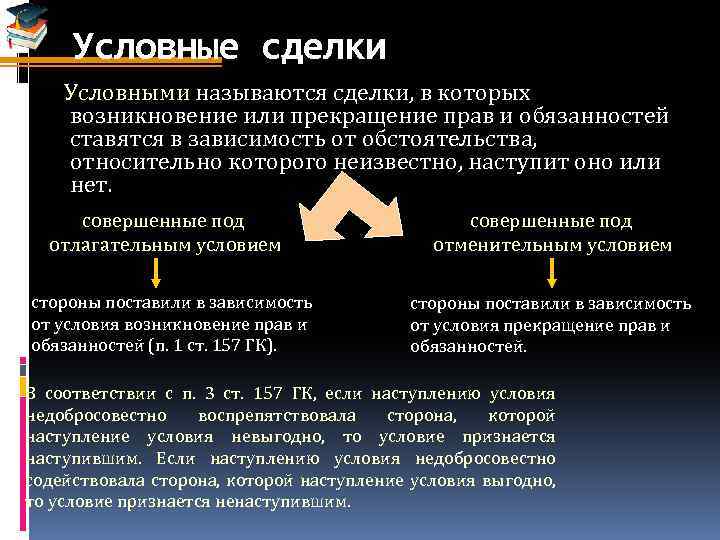 Условные сделки

Условными называются сделки, в которых возникновение или прекращение прав и обязанностей ставятся в зависимость от обстоятельства, относительно которого неизвестно, наступит оно или нет.

совершенные под отлагательным условием

стороны поставили в зависимость от условия возникновение прав и обязанностей (п. 1 ст. 157 ГК).

совершенные под отменительным условием

стороны поставили в зависимость от условия прекращение прав и обязанностей.

В соответствии с п. 3 ст. 157 ГК, если наступлению условия недобросовестно воспрепятствовала сторона, которой наступление условия невыгодно, то условие признается наступившим. Если наступлению условия недобросовестно содействовала сторона, которой наступление условия выгодно, то условие признается ненаступившим.